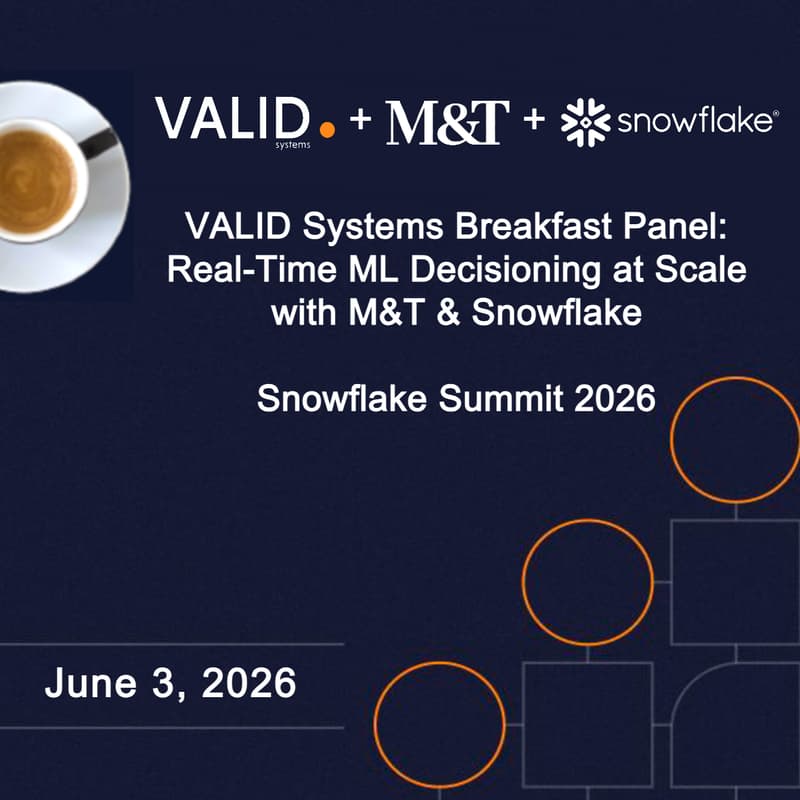 VALID. systems + M&T + snowflake®

VALID Systems Breakfast Panel: Real-Time ML Decisioning at Scale with M&T & Snowflake

Snowflake Summit 2026

June 3, 2026